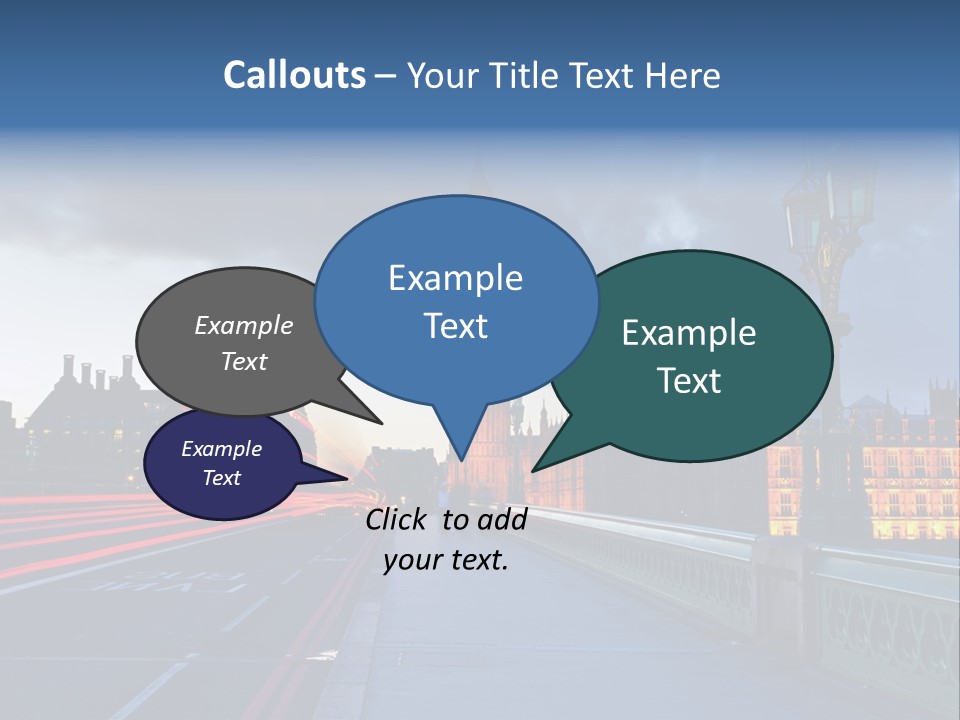 Callouts – Your Title Text Here

Example Text

Example Text

Example Text

Example Text

Click to add your text.